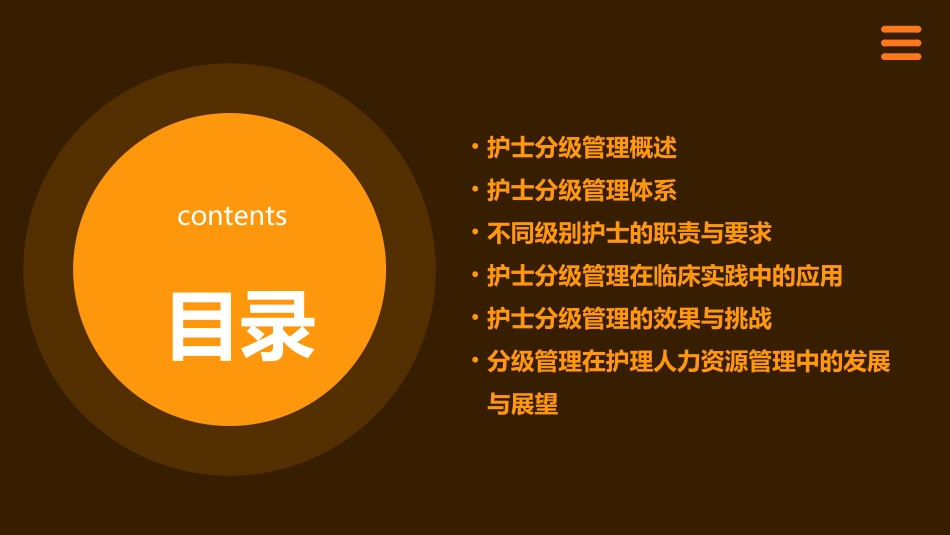 contents

目录

• 护士分级管理概述
• 护士分级管理体系
• 不同级别护士的职责与要求
• 护士分级管理在临床实践中的应用
• 护士分级管理的效果与挑战
• 分级管理在护理人力资源管理中的发展与展望